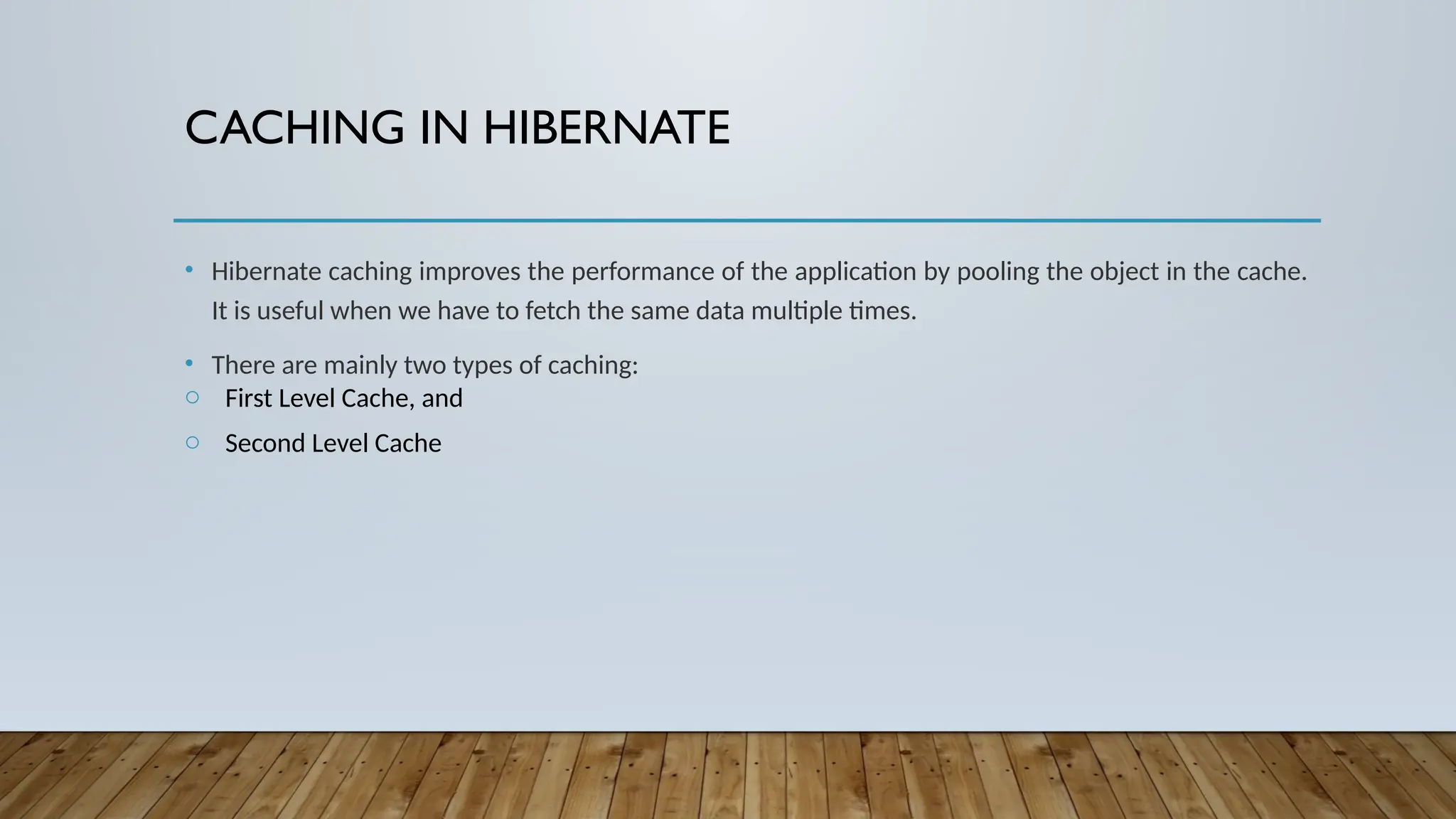 CACHING IN HIBERNATE

• Hibernate caching improves the performance of the application by pooling the object in the cache. It is useful when we have to fetch the same data multiple times.

• There are mainly two types of caching:
○ First Level Cache, and
○ Second Level Cache